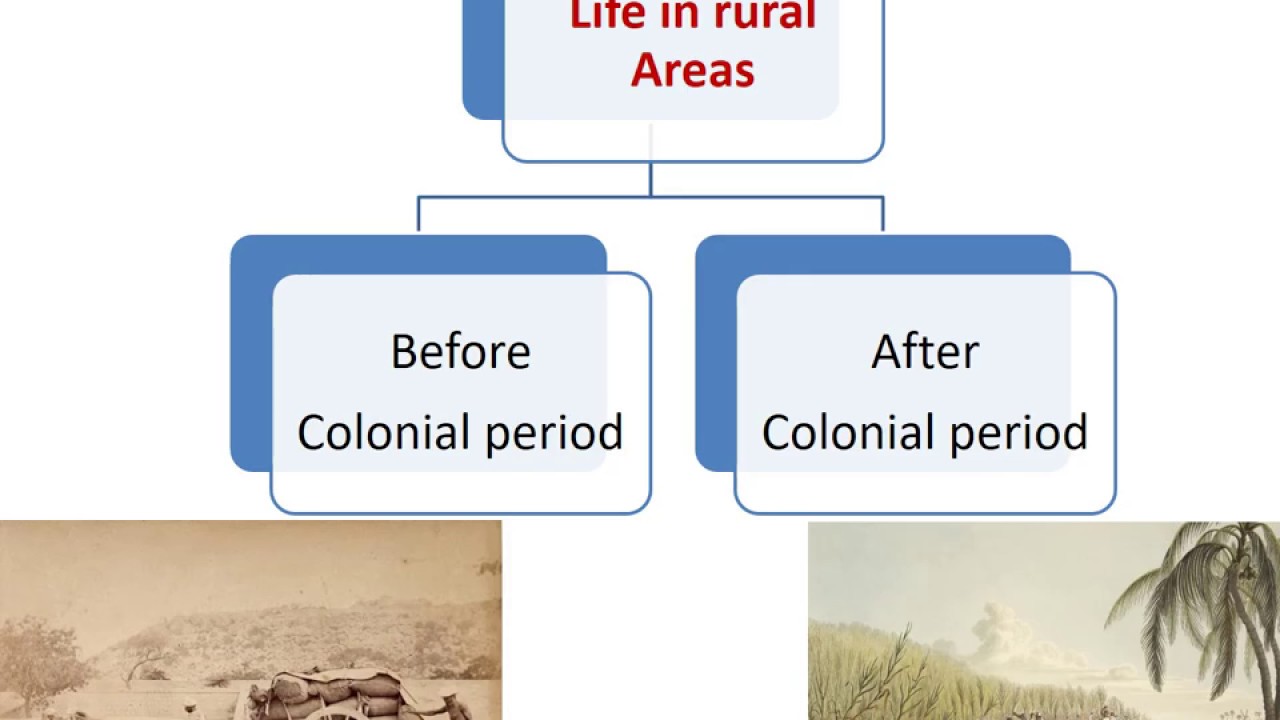 Life in rural Areas

Before Colonial period

After Colonial period